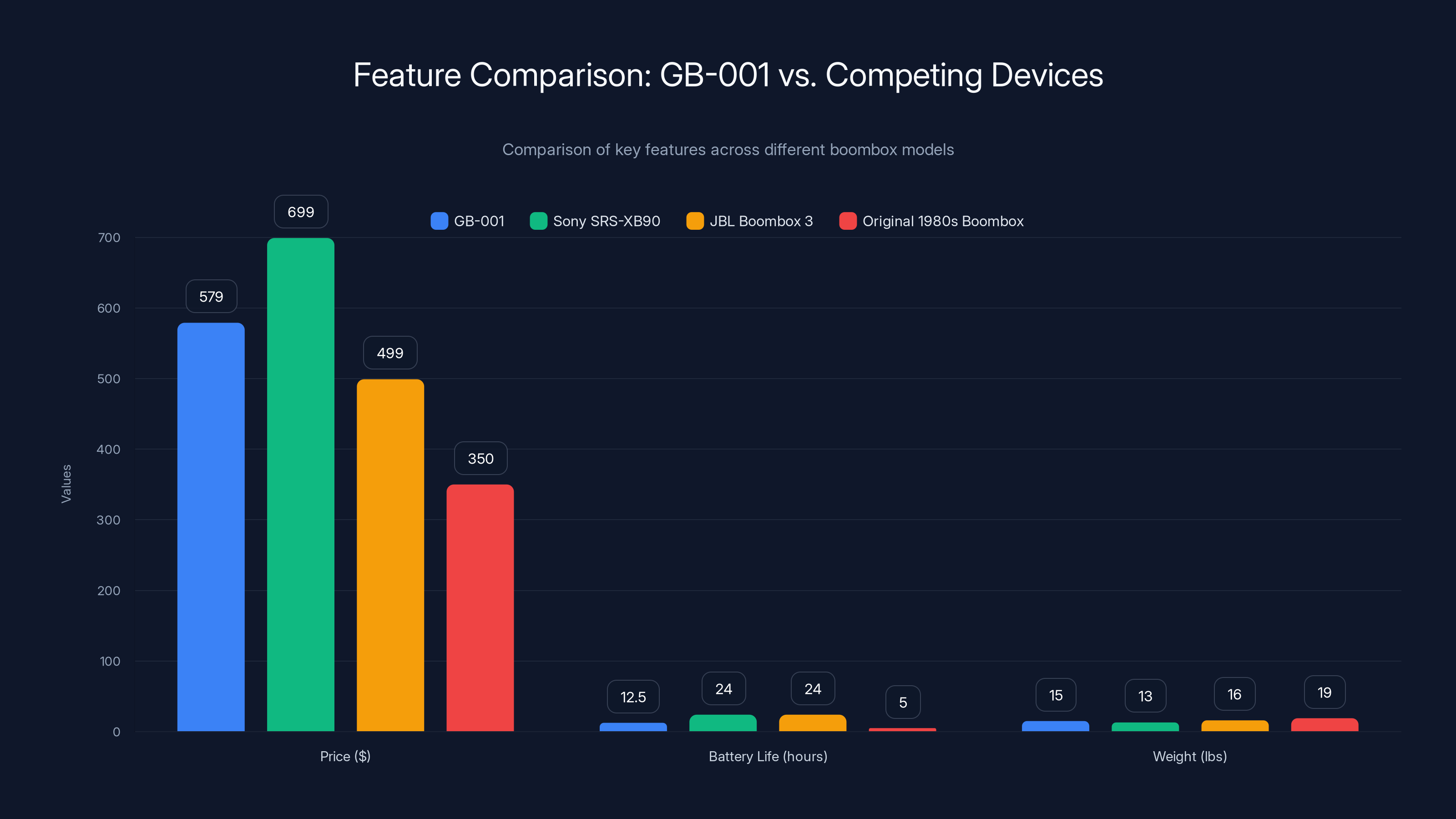 Feature Comparison: GB-001 vs. Competing Devices

Comparison of key features across different boombox models

GB-001 Sony SRS-XB90 JBL Boombox 3 Original 1980s Boombox

Values

700
600
500
400
300
200
100
0

579 699 499 350

12.5 24 24 5

15 13 16 19

Price ($)
Battery Life (hours)
Weight (lbs)